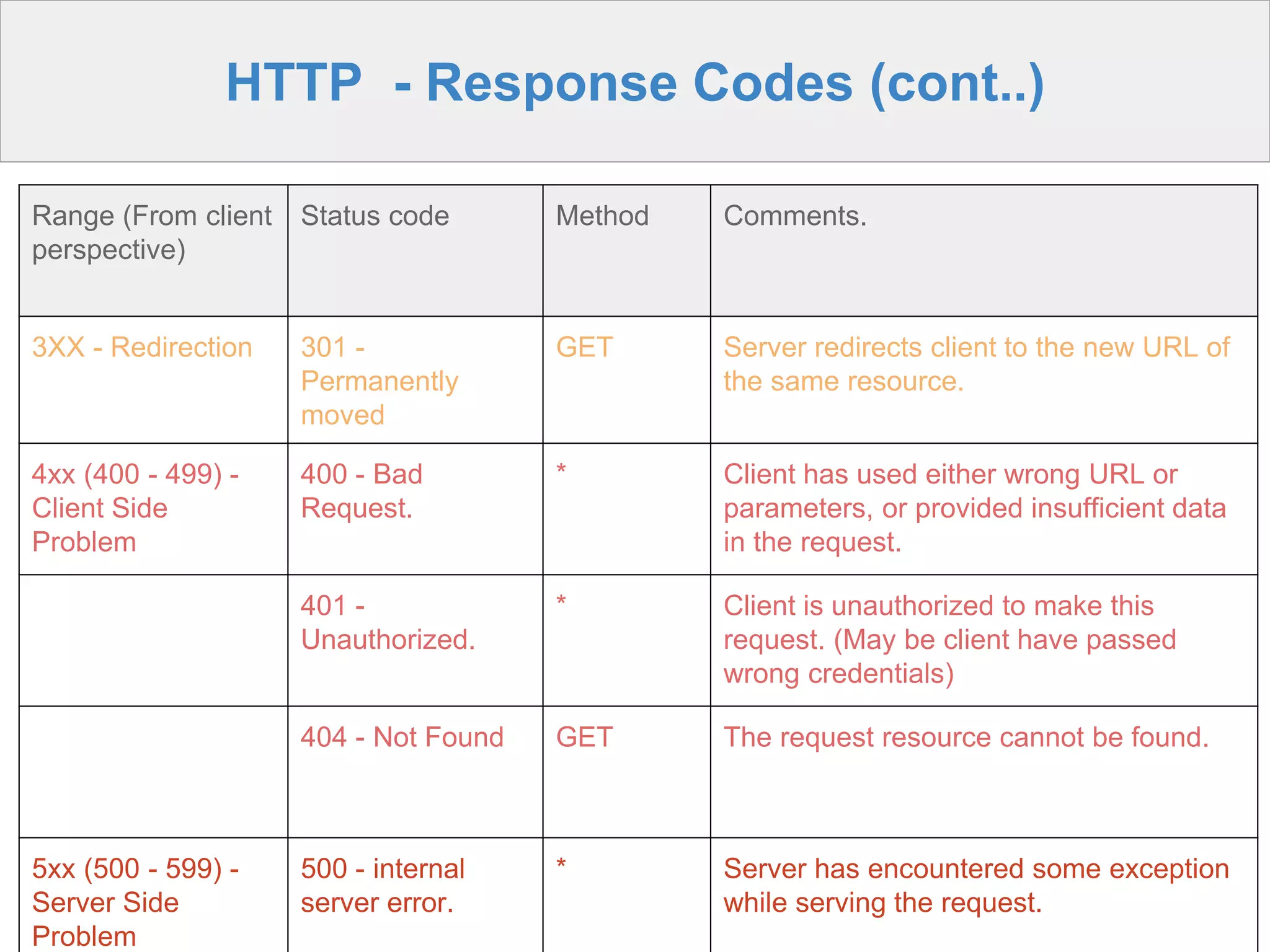 HTTP - Response Codes (cont..)

| Range (From client perspective) | Status code | Method | Comments. |
|---|---|---|---|
| 3XX - Redirection | 301 - Permanently moved | GET | Server redirects client to the new URL of the same resource. |
| 4xx (400 - 499) - Client Side Problem | 400 - Bad Request. | * | Client has used either wrong URL or parameters, or provided insufficient data in the request. |
| | 401 - Unauthorized. | * | Client is unauthorized to make this request. (May be client have passed wrong credentials) |
| | 404 - Not Found | GET | The request resource cannot be found. |
| 5xx (500 - 599) - Server Side Problem | 500 - internal server error. | * | Server has encountered some exception while serving the request. |